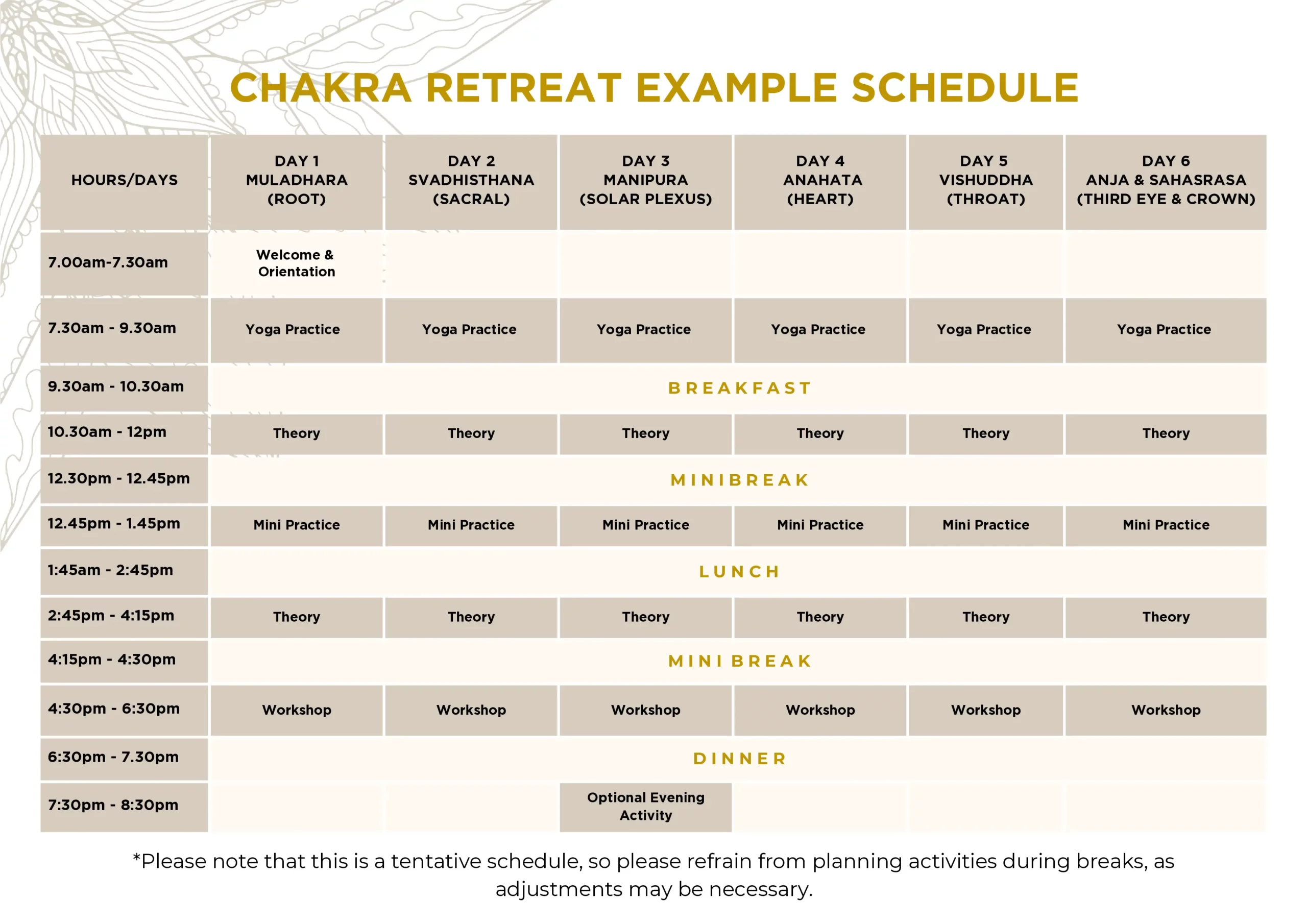 CHAKRA RETREAT EXAMPLE SCHEDULE

| HOURS/DAYS | DAY 1 MULADHARA (ROOT) | DAY 2 SVADHISTHANA (SACRAL) | DAY 3 MANIPURA (SOLAR PLEXUS) | DAY 4 ANAHATA (HEART) | DAY 5 VISHUDDHA (THROAT) | DAY 6 ANJA & SAHASRASA (THIRD EYE & CROWN) |
|---|---|---|---|---|---|---|
| 7.00am-7.30am | Welcome & Orientation | | | | | |
| 7.30am - 9.30am | Yoga Practice | Yoga Practice | Yoga Practice | Yoga Practice | Yoga Practice | Yoga Practice |
| 9.30am - 10.30am | BREAKFAST | | | | | |
| 10.30am - 12pm | Theory | Theory | Theory | Theory | Theory | Theory |
| 12.30pm - 12.45pm | MINIBREAK | | | | | |
| 12.45pm - 1.45pm | Mini Practice | Mini Practice | Mini Practice | Mini Practice | Mini Practice | Mini Practice |
| 1:45am - 2:45pm | LUNCH | | | | | |
| 2:45pm - 4:15pm | Theory | Theory | Theory | Theory | Theory | Theory |
| 4:15pm - 4:30pm | MINI BREAK | | | | | |
| 4:30pm - 6:30pm | Workshop | Workshop | Workshop | Workshop | Workshop | Workshop |
| 6:30pm - 7.30pm | DINNER | | | | | |
| 7:30pm - 8:30pm | | | Optional Evening Activity | | | |

*Please note that this is a tentative schedule, so please refrain from planning activities during breaks, as adjustments may be necessary.